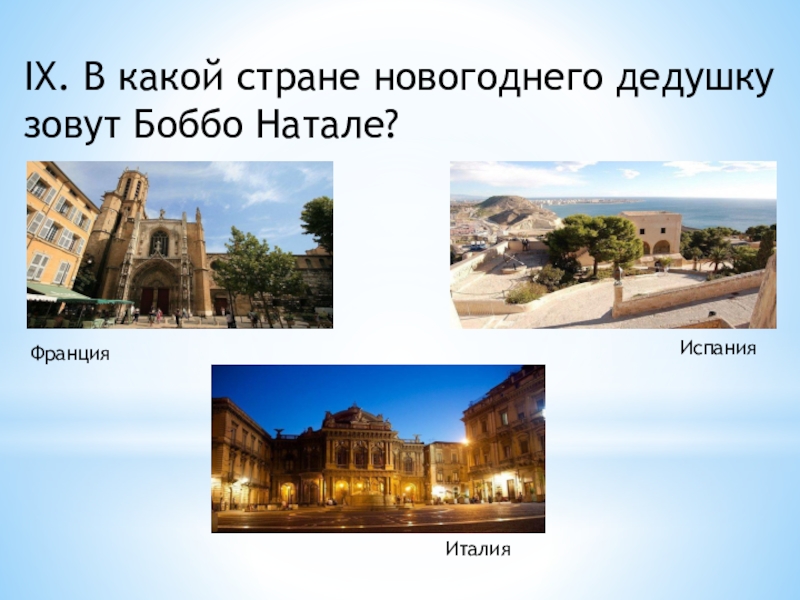 IX. В какой стране новогоднего дедушку зовут Боббо Натале?

Франция

Испания

Италия